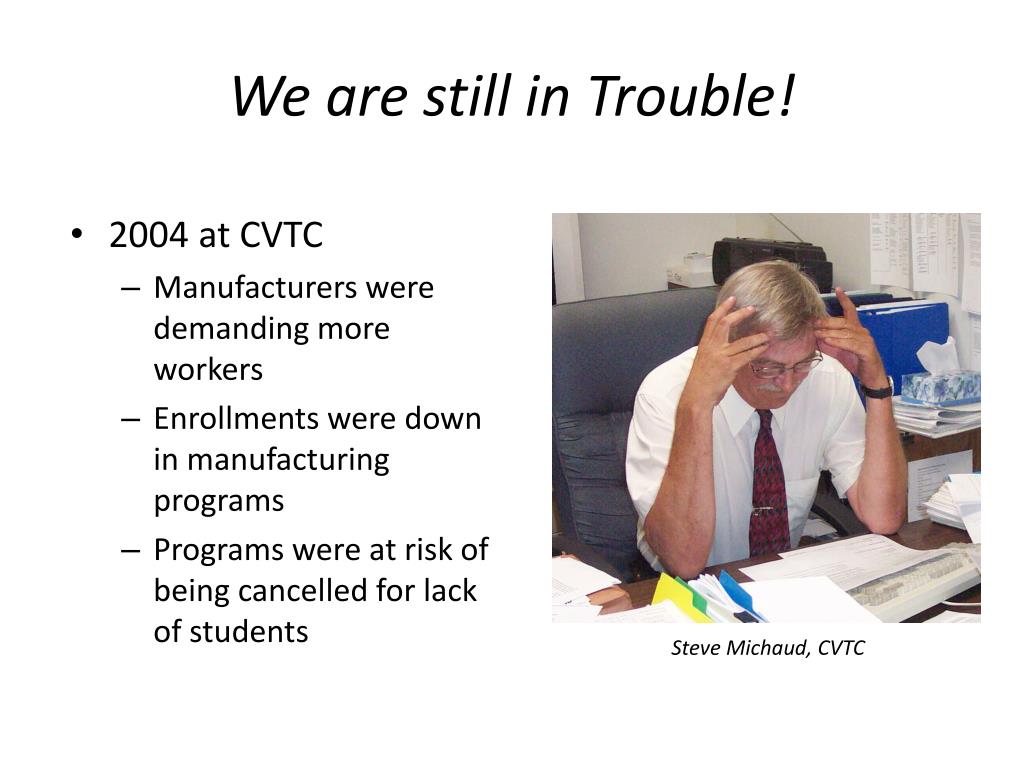 We are still in Trouble!

• 2004 at CVTC
– Manufacturers were demanding more workers
– Enrollments were down in manufacturing programs
– Programs were at risk of being cancelled for lack of students

Steve Michaud, CVTC